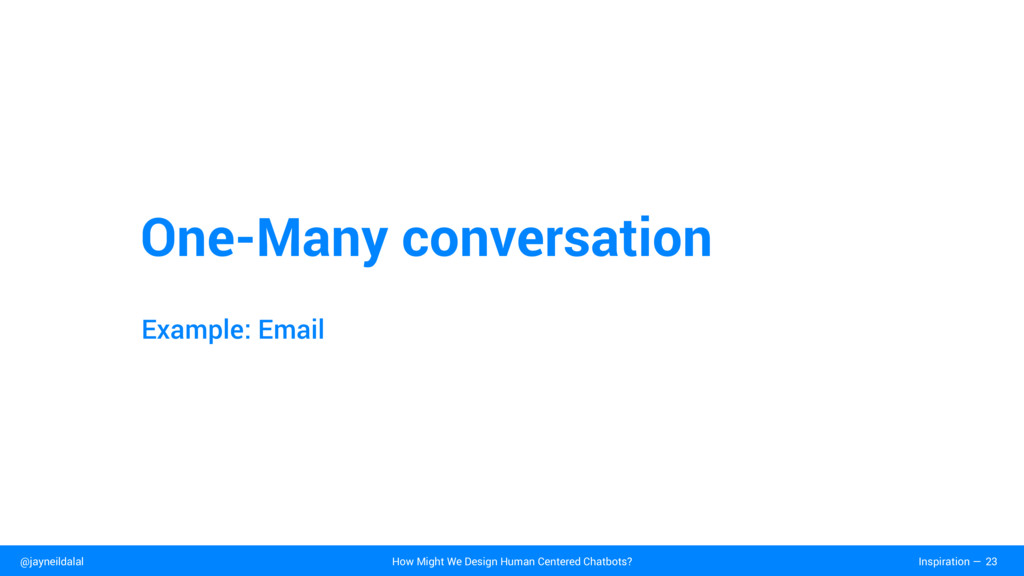 One-Many conversation

Example: Email

@jayneildalal

How Might We Design Human Centered Chatbots?

Inspiration — 23